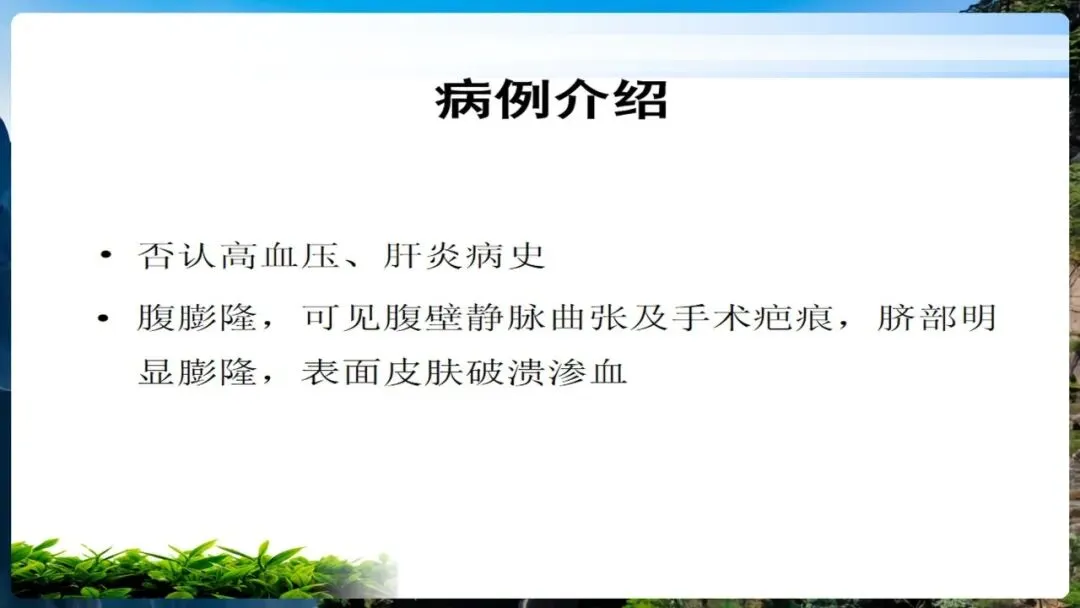 病例介绍

• 否认高血压、肝炎病史
• 腹膨隆，可见腹壁静脉曲张及手术疤痕，脐部明显膨隆，表面皮肤破溃渗血